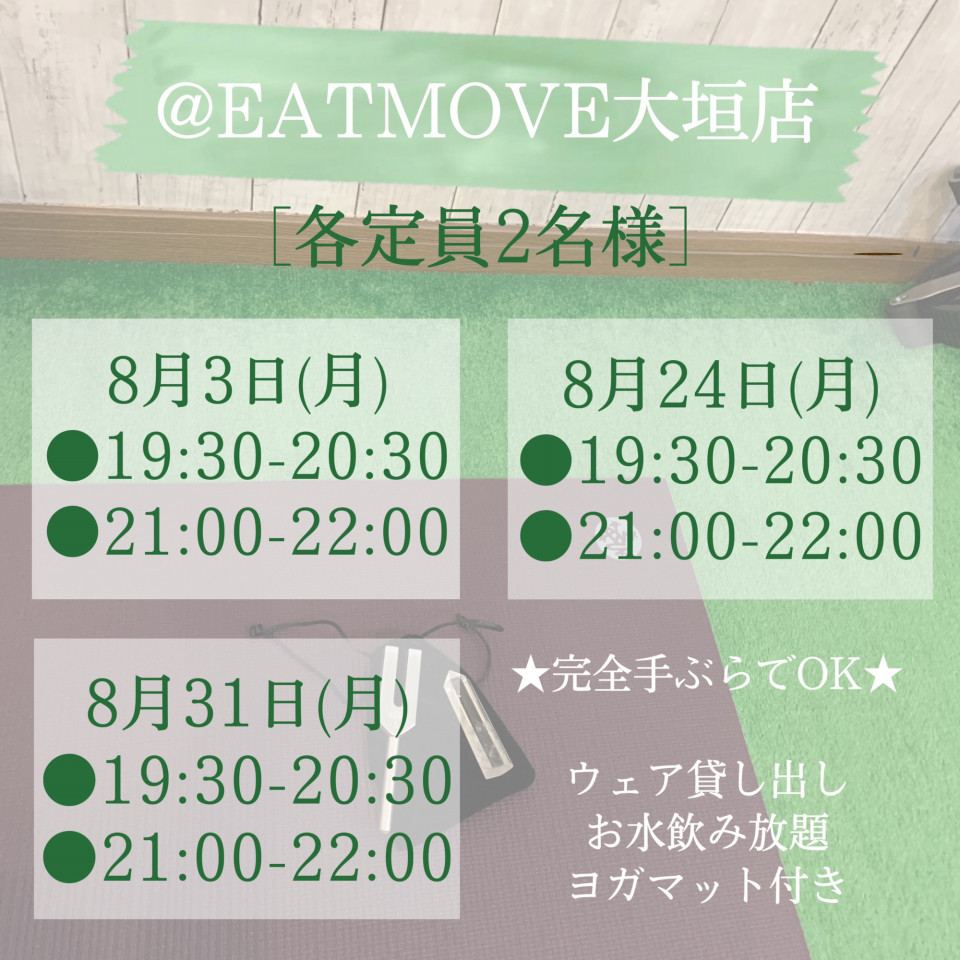 @EATMOVE大垣店

［各定員2名様］

8月3日(月)
●19:30-20:30
●21:00-22:00

8月24日(月)
●19:30-20:30
●21:00-22:00

8月31日(月)
●19:30-20:30
●21:00-22:00

★完全手ぶらでOK★

ウェア貸し出し
お水飲み放題
ヨガマット付き